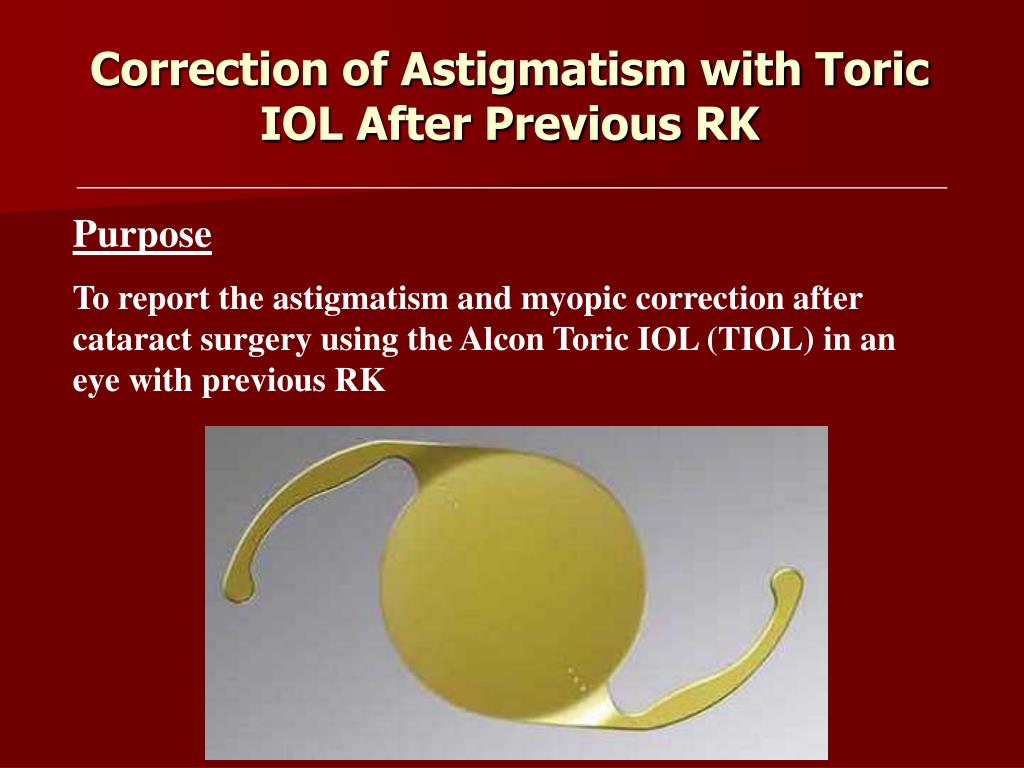 Correction of Astigmatism with Toric IOL After Previous RK

Purpose

To report the astigmatism and myopic correction after cataract surgery using the Alcon Toric IOL (TIOL) in an eye with previous RK